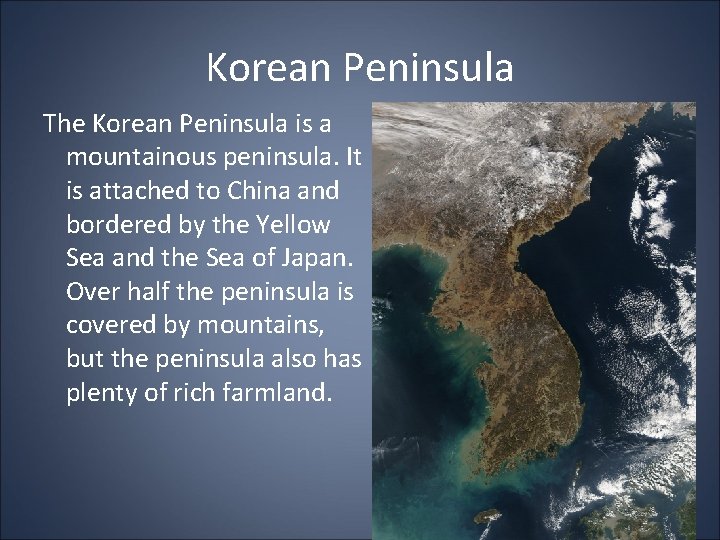 Korean Peninsula

The Korean Peninsula is a mountainous peninsula. It is attached to China and bordered by the Yellow Sea and the Sea of Japan. Over half the peninsula is covered by mountains, but the peninsula also has plenty of rich farmland.